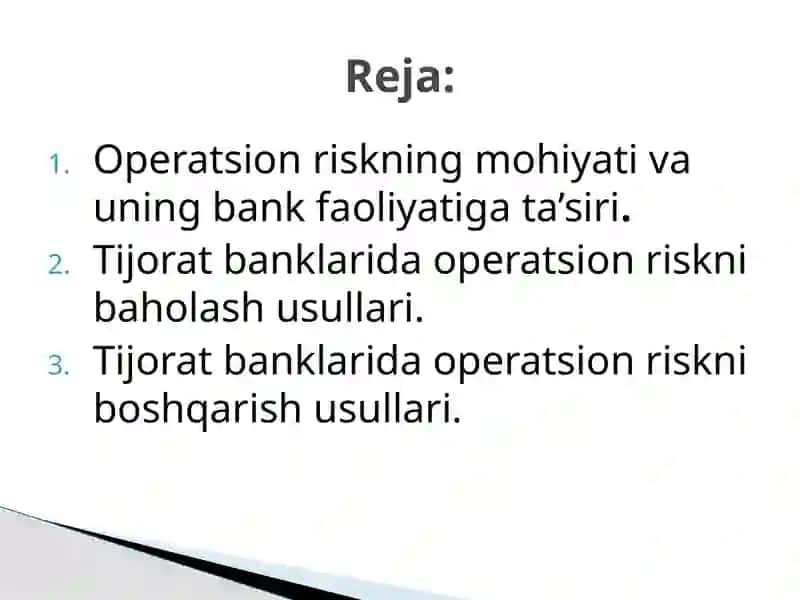 Reja:

1. Operatsion riskning mohiyati va uning bank faoliyatiga ta’siri.
2. Tijorat banklarida operatsion riskni baholash usullari.
3. Tijorat banklarida operatsion riskni boshqarish usullari.